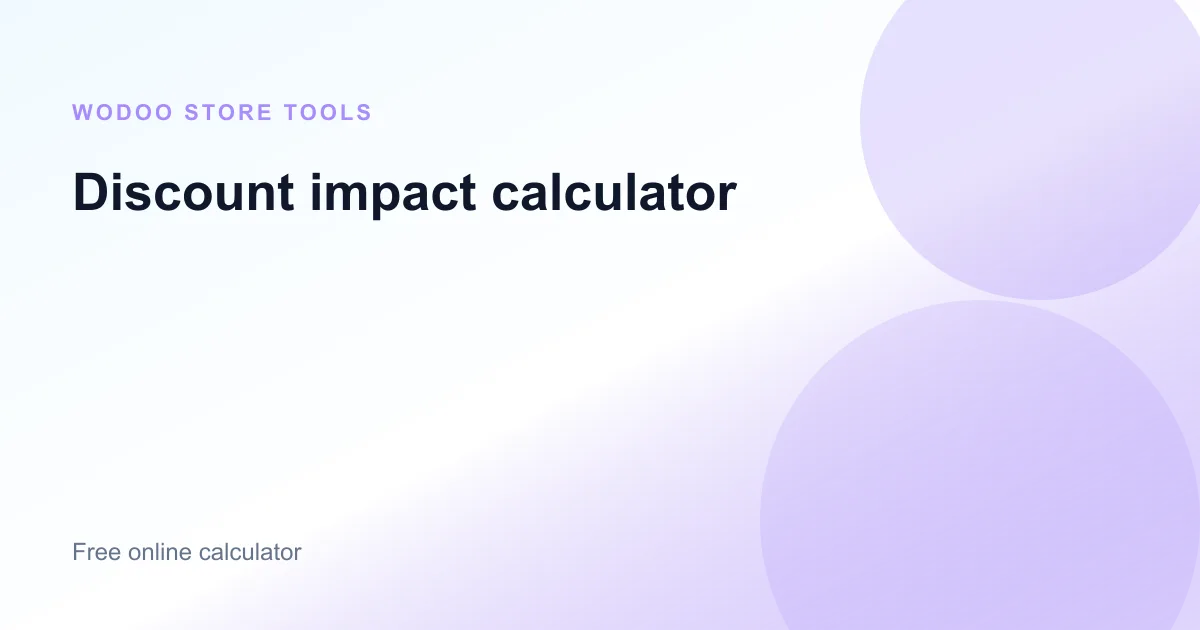 WODOO STORE TOOLS

Discount impact calculator

Free online calculator